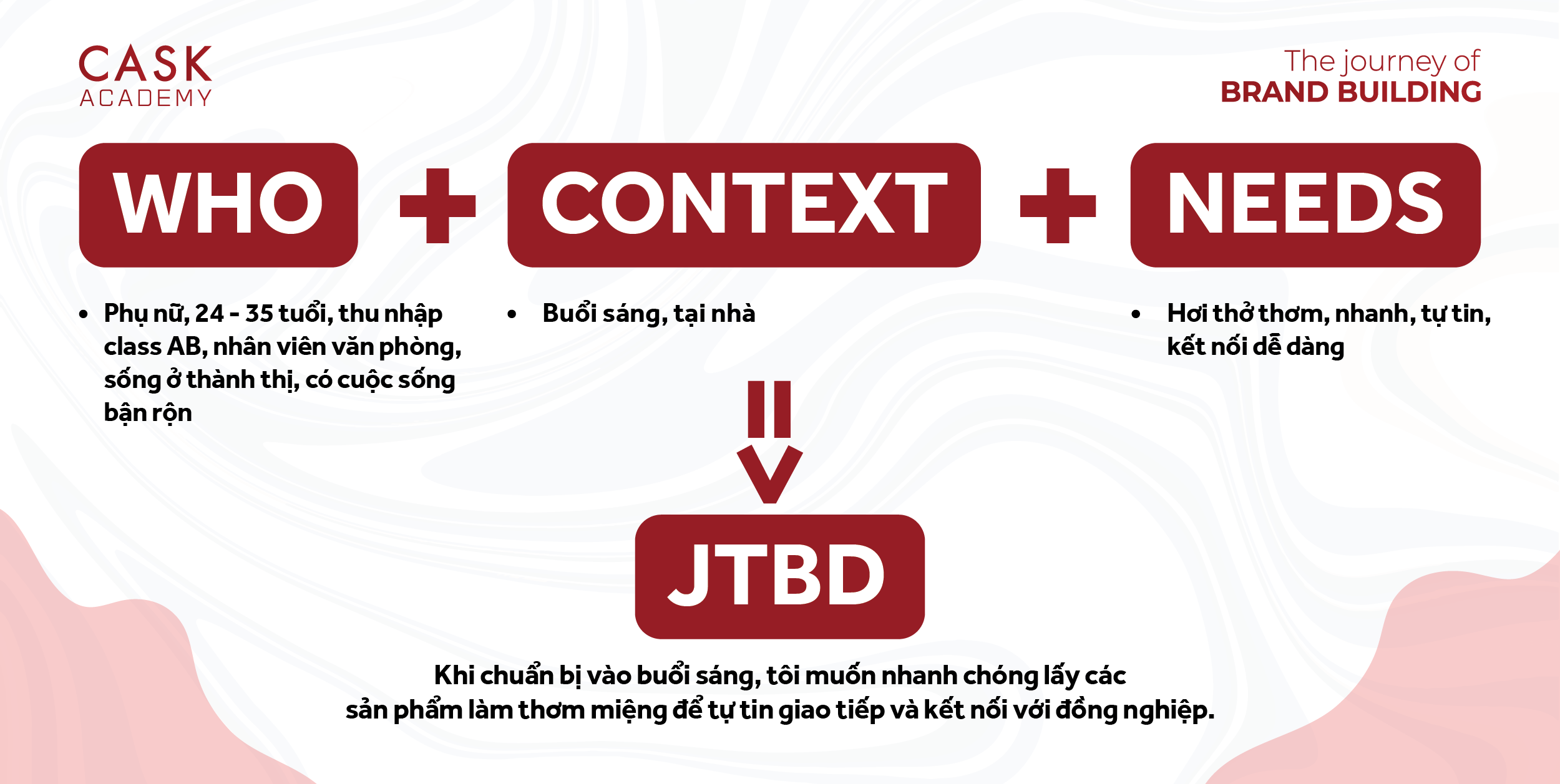 CASK
ACADEMY

The journey of
BRAND BUILDING

WHO + CONTEXT + NEEDS

• Phụ nữ, 24 - 35 tuổi, thu nhập class AB, nhân viên văn phòng, sống ở thành thị, có cuộc sống bận rộn

• Buổi sáng, tại nhà

• Hơi thở thơm, nhanh, tự tin, kết nối dễ dàng

JTBD

Khi chuẩn bị vào buổi sáng, tôi muốn nhanh chóng lấy các sản phẩm làm thơm miệng để tự tin giao tiếp và kết nối với đồng nghiệp.